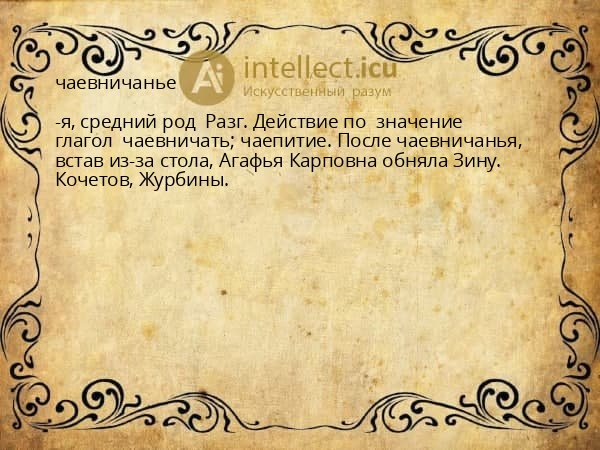 чаевничанье

Ai intellect.icu
Искусственный разум

-я, средний род Разг. Действие по значение глагол чаевничать; чаепитие. После чаевничанья, встав из-за стола, Агафья Карповна обняла Зину. Кочетов, Журбины.